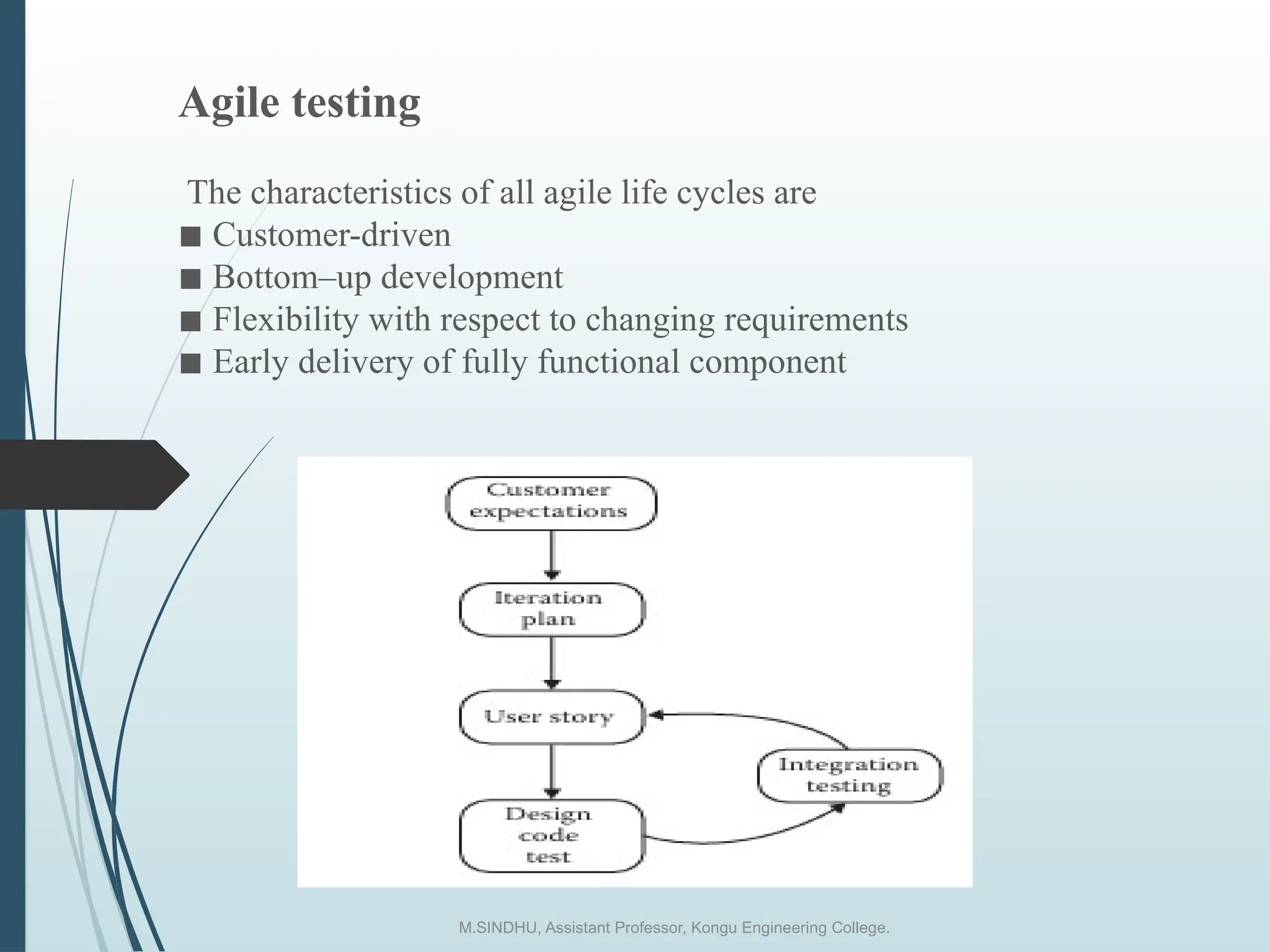 Agile testing

The characteristics of all agile life cycles are

■ Customer-driven
■ Bottom–up development
■ Flexibility with respect to changing requirements
■ Early delivery of fully functional component

Customer expectations

Iteration plan

User story

Design code test

Integration testing

M.SINDHU, Assistant Professor, Kongu Engineering College.